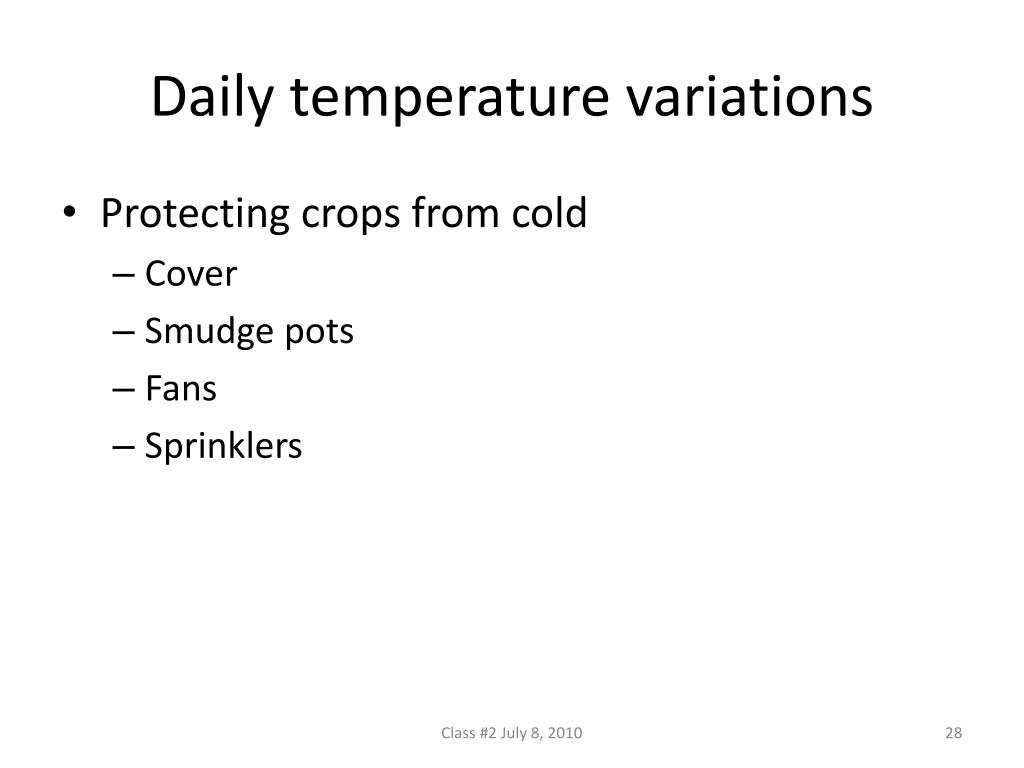 Daily temperature variations

• Protecting crops from cold
– Cover
– Smudge pots
– Fans
– Sprinklers

Class #2 July 8, 2010

28